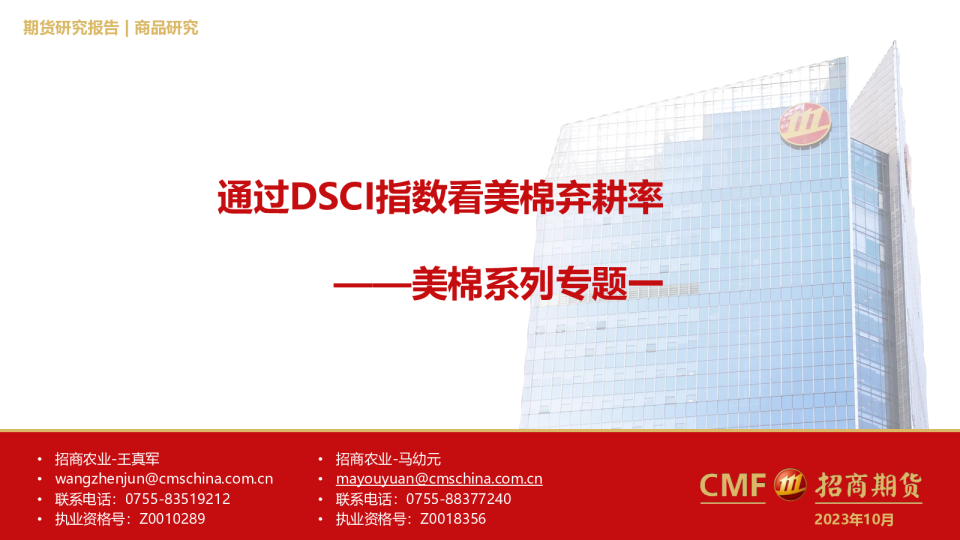 期货研究报告 | 商品研究

通过DSCI指数看美棉弃耕率

——美棉系列专题一

• 招商农业-王真军
• wangzhenjun@cmschina.com.cn
• 联系电话：0755-83519212
• 执业资格号：Z0010289

• 招商农业-马幼元
• mayouyuan@cmschina.com.cn
• 联系电话：0755-88377240
• 执业资格号：Z0018356

CMF 招商期货

2023年10月